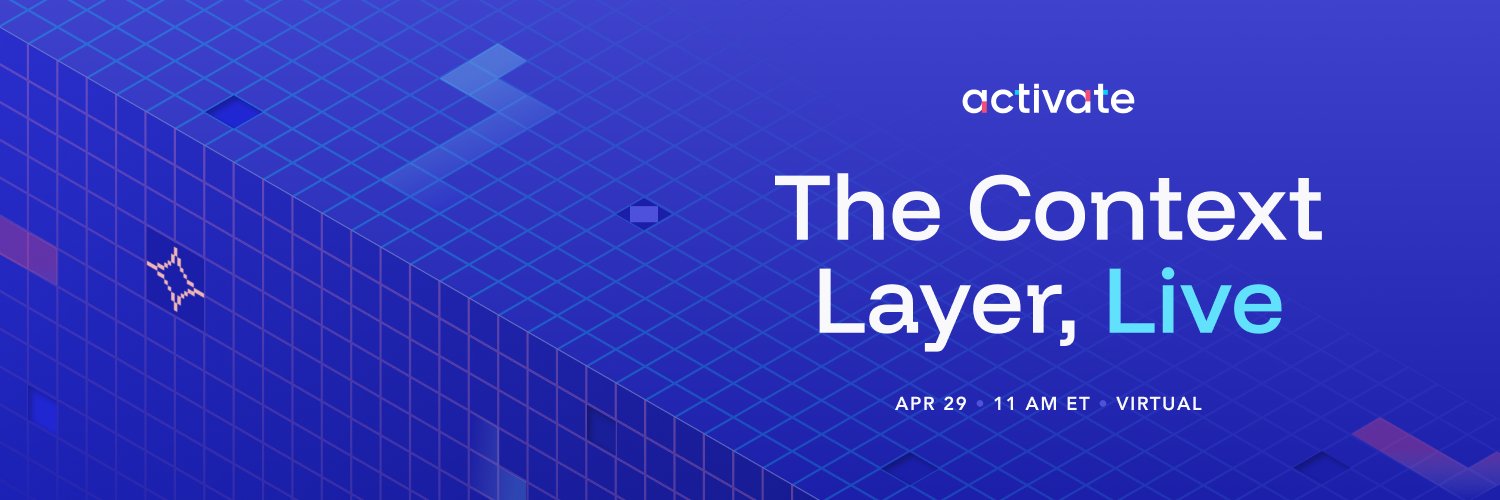 activate

The Context Layer, Live

APR 29 • 11 AM ET • VIRTUAL